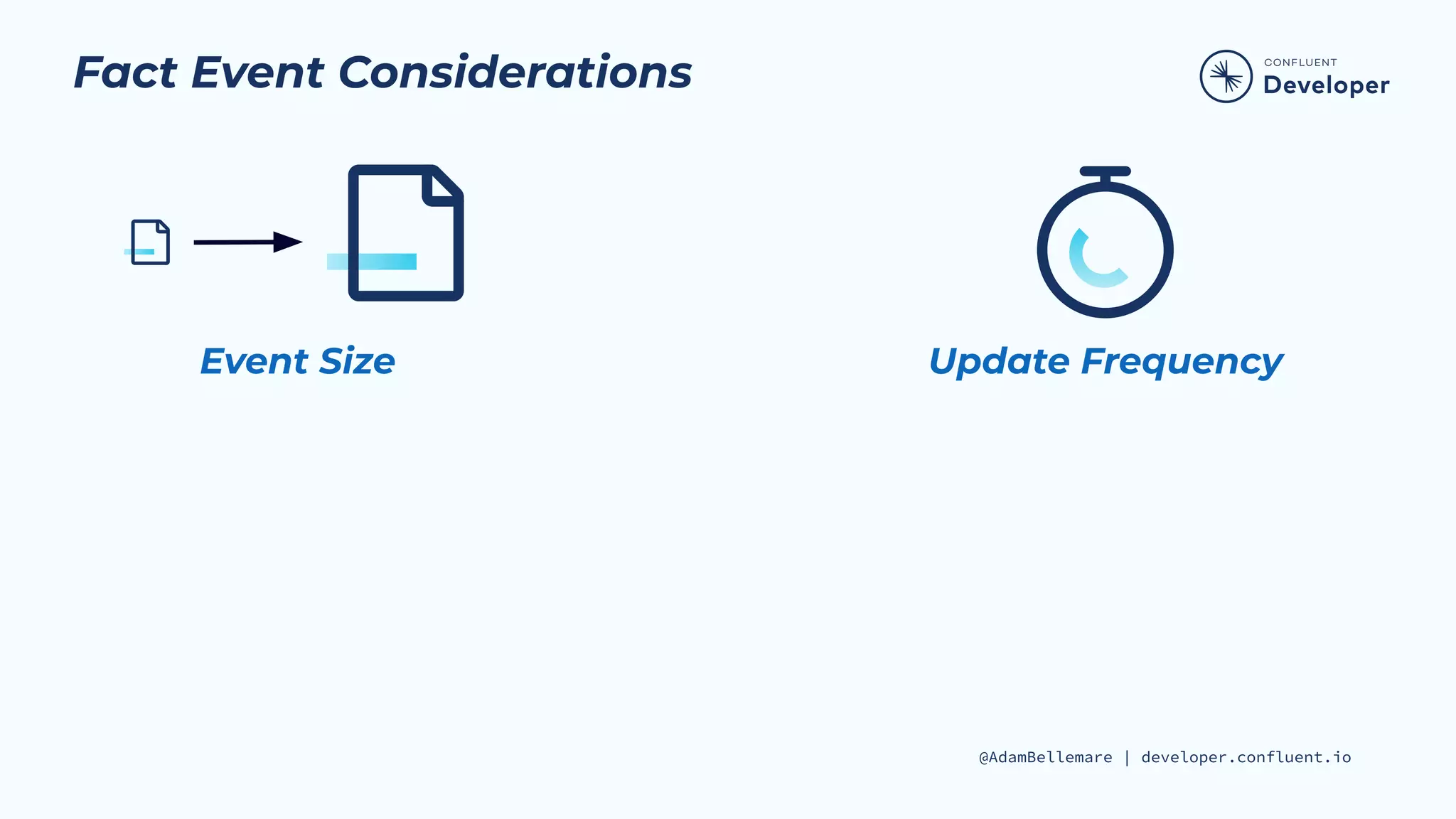 Fact Event Considerations

CONFLUENT
Developer

Event Size

Update Frequency

@AdamBellemare | developer.confluent.io